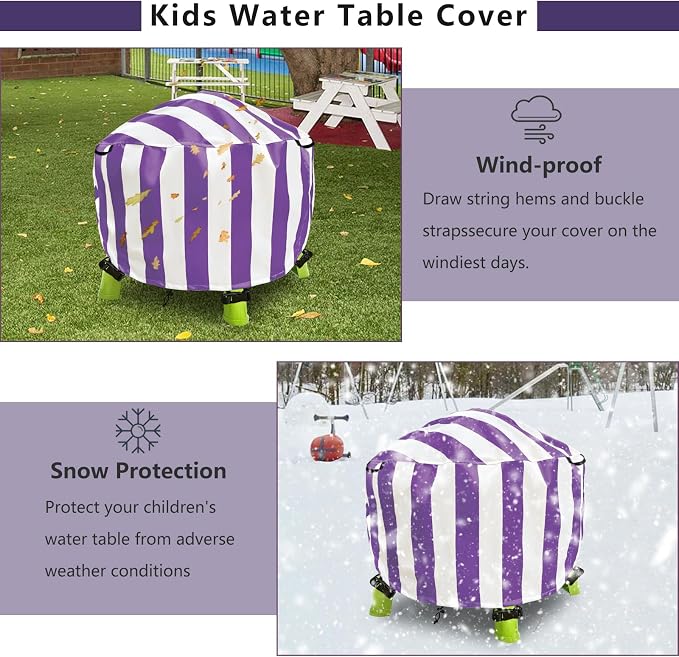 Kids Water Table Cover

Wind-proof

Draw string hems and buckle strapssecure your cover on the windiest days.

Snow Protection

Protect your children's water table from adverse weather conditions